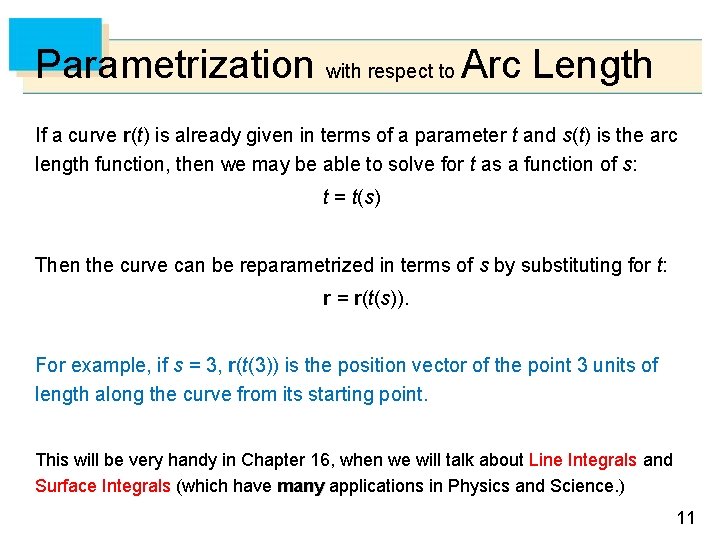 Parametrization with respect to Arc Length

If a curve $\mathbf{r}(t)$ is already given in terms of a parameter $t$ and $s(t)$ is the arc length function, then we may be able to solve for $t$ as a function of $s$:

$t = t(s)$

Then the curve can be reparametrized in terms of $s$ by substituting for $t$:

$\mathbf{r} = \mathbf{r}(t(s))$.

For example, if $s = 3$, $\mathbf{r}(t(3))$ is the position vector of the point 3 units of length along the curve from its starting point.

This will be very handy in Chapter 16, when we will talk about Line Integrals and Surface Integrals (which have many applications in Physics and Science.)

11